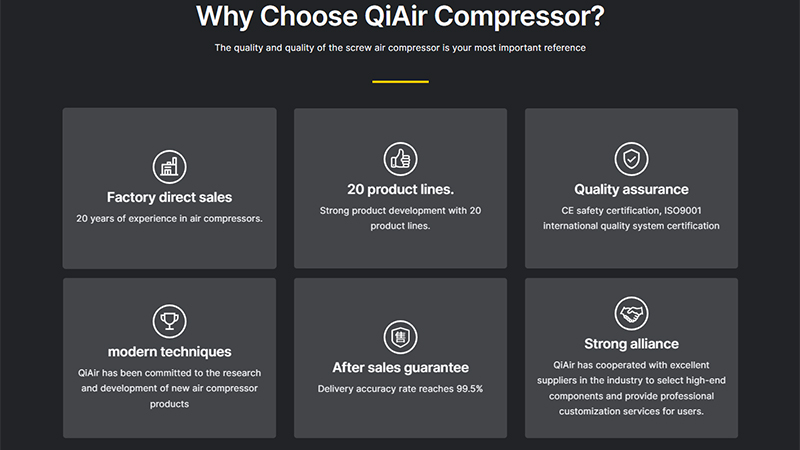 Why Choose QiAir Compressor?

The quality and quality of the screw air compressor is your most important reference

Factory direct sales

20 years of experience in air compressors.

20 product lines.

Strong product development with 20 product lines.

Quality assurance

CE safety certification, ISO9001 international quality system certification

modern techniques

QiAir has been committed to the research and development of new air compressor products

售

After sales guarantee

Delivery accuracy rate reaches 99.5%

Strong alliance

QiAir has cooperated with excellent suppliers in the industry to select high-end components and provide professional customization services for users.